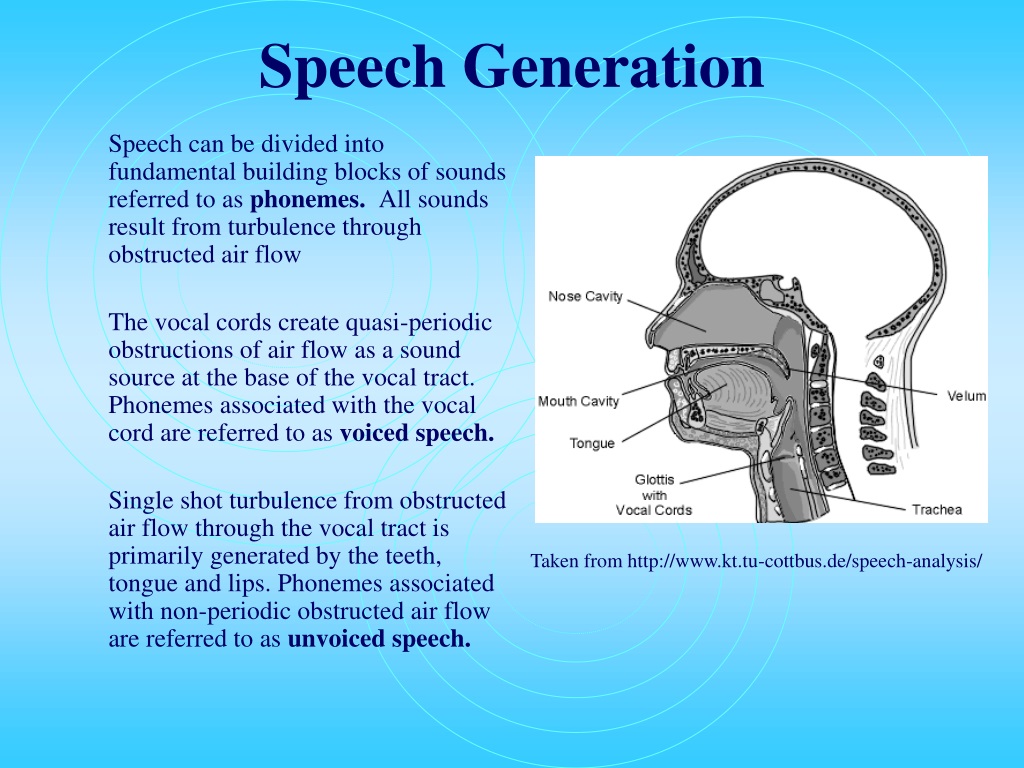 Speech Generation

Speech can be divided into fundamental building blocks of sounds referred to as phonemes. All sounds result from turbulence through obstructed air flow

The vocal cords create quasi-periodic obstructions of air flow as a sound source at the base of the vocal tract. Phonemes associated with the vocal cord are referred to as voiced speech.

Single shot turbulence from obstructed air flow through the vocal tract is primarily generated by the teeth, tongue and lips. Phonemes associated with non-periodic obstructed air flow are referred to as unvoiced speech.

Nose Cavity
Mouth Cavity
Tongue
Glottis with Vocal Cords
Velum
Trachea

Taken from http://www.kt.tu-cottbus.de/speech-analysis/